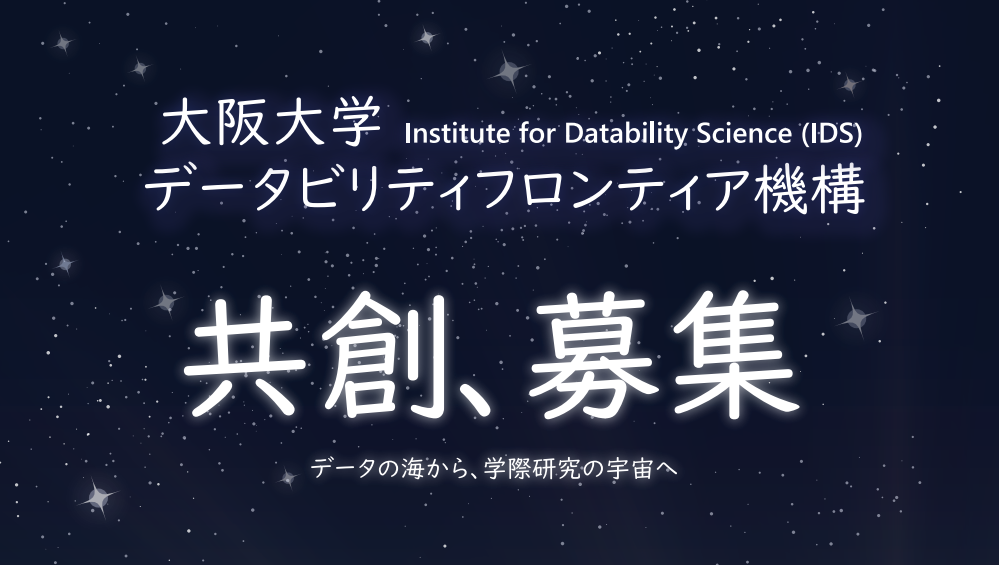 大阪大学 Institute for Datability Science (IDS)
データビリティフロンティア機構

共創、募集

データの海から、学際研究の宇宙へ